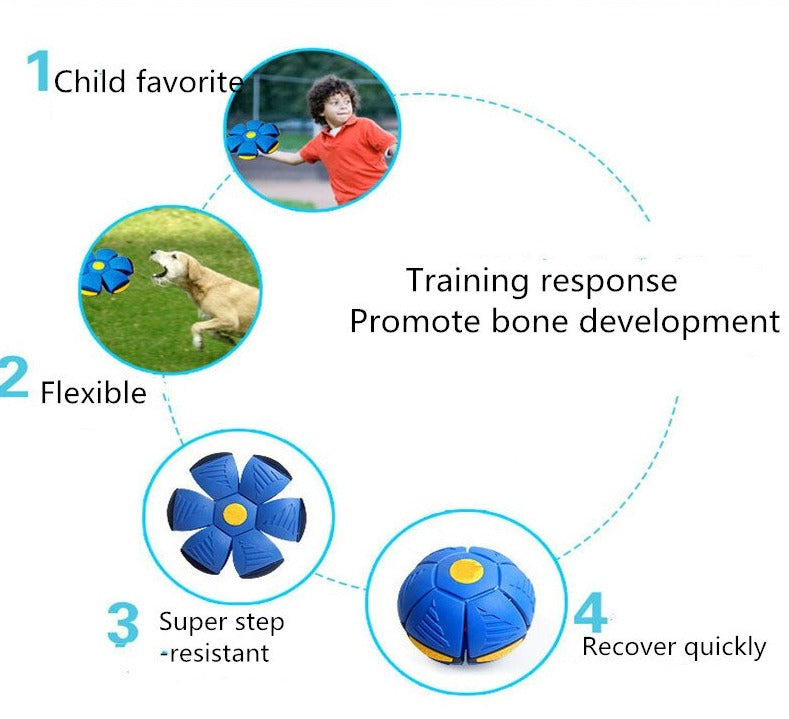 1 Child favorite

Training response
Promote bone development

2 Flexible

3 Super step -resistant

4 Recover quickly